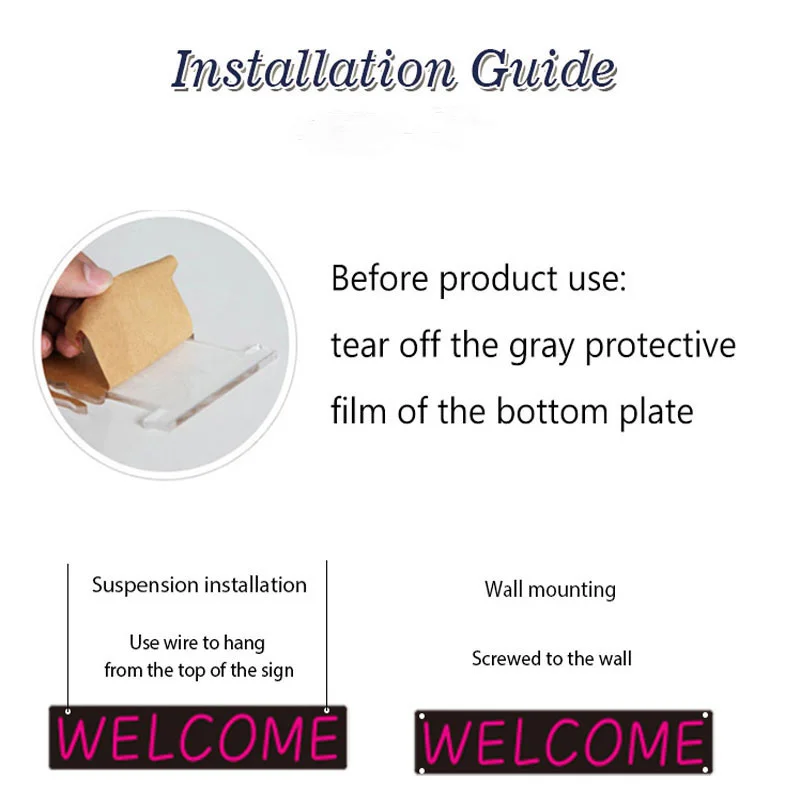 Installation Guide

Before product use:
tear off the gray protective
film of the bottom plate

Suspension installation

Use wire to hang from the top of the sign

WELCOME

Wall mounting

Screwed to the wall

WELCOME